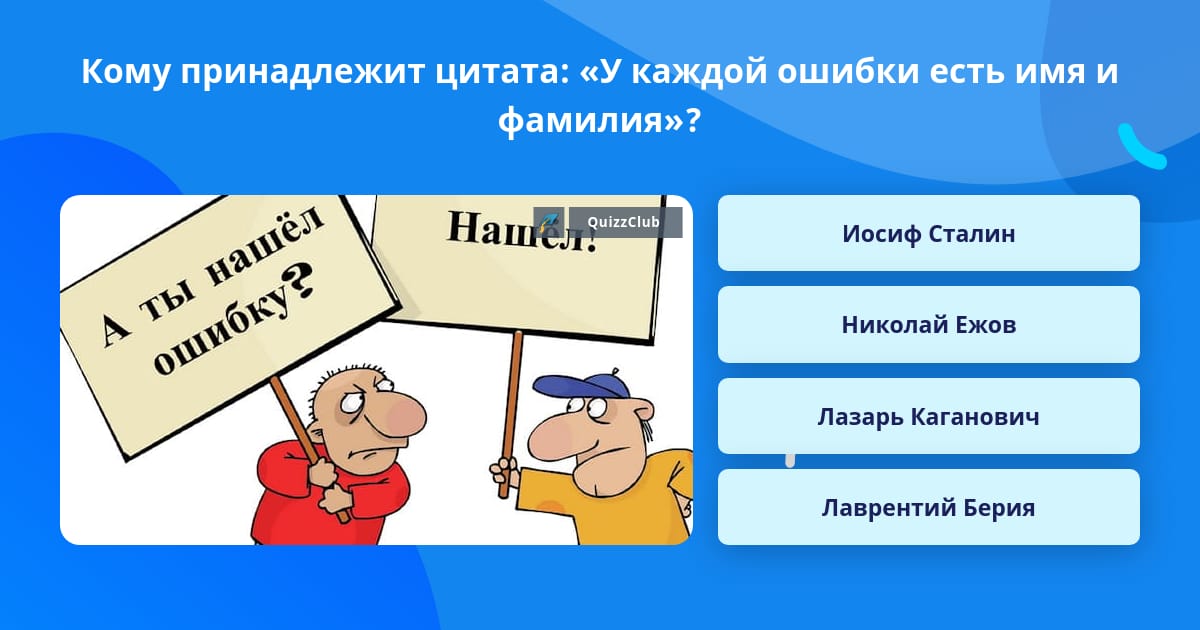 Кому принадлежит цитата: «У каждой ошибки есть имя и фамилия»?

А ты нашёл ошибку?

Нашёл!

QuizzClub

Иосиф Сталин

Николай Ежов

Лазарь Каганович

Лаврентий Берия